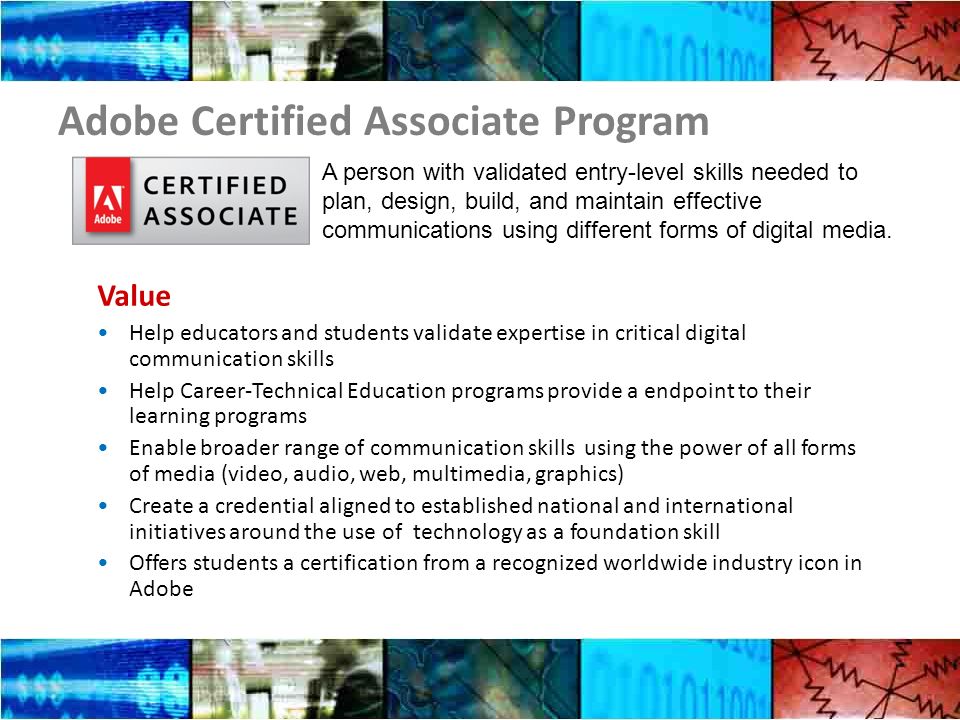 Adobe Certified Associate Program

Adobe CERTIFIED ASSOCIATE

A person with validated entry-level skills needed to plan, design, build, and maintain effective communications using different forms of digital media.

Value

• Help educators and students validate expertise in critical digital communication skills
• Help Career-Technical Education programs provide a endpoint to their learning programs
• Enable broader range of communication skills using the power of all forms of media (video, audio, web, multimedia, graphics)
• Create a credential aligned to established national and international initiatives around the use of technology as a foundation skill
• Offers students a certification from a recognized worldwide industry icon in Adobe